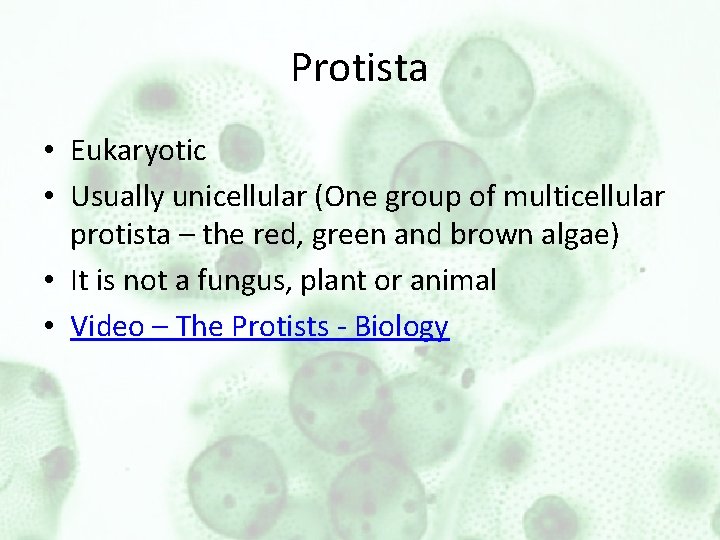 Protista

• Eukaryotic
• Usually unicellular (One group of multicellular protista – the red, green and brown algae)
• It is not a fungus, plant or animal
• Video – The Protists - Biology